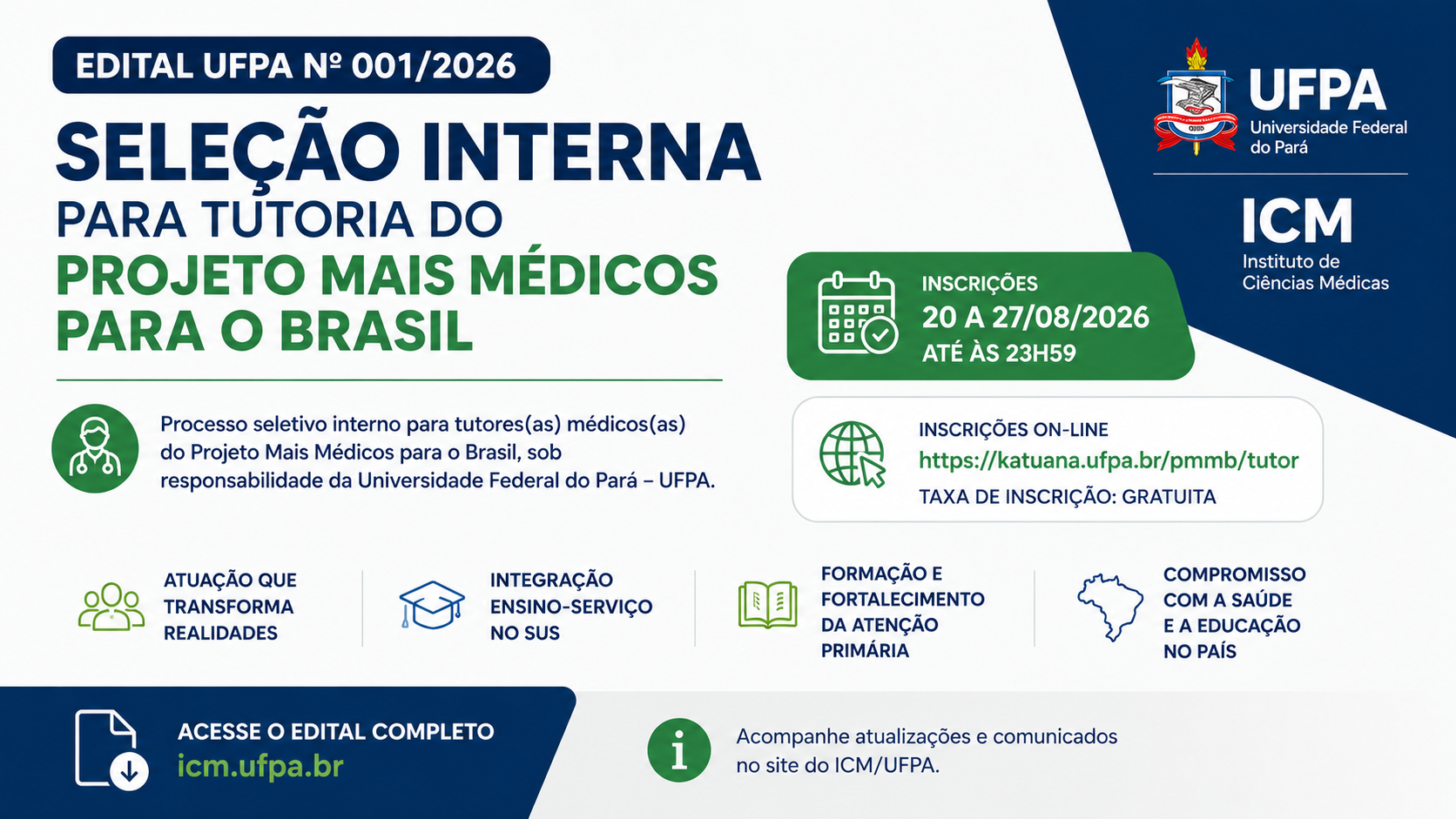 EDITAL UFPA Nº 001/2026

SELEÇÃO INTERNA
PARA TUTORIA DO
PROJETO MAIS MÉDICOS PARA O BRASIL

UFPA
Universidade Federal do Pará

ICM
Instituto de Ciências Médicas

INSCRIÇÕES
20 A 27/08/2026
ATÉ ÀS 23H59

Processo seletivo interno para tutores(as) médicos(as) do Projeto Mais Médicos para o Brasil, sob responsabilidade da Universidade Federal do Pará – UFPA.

INSCRIÇÕES ON-LINE
https://katuana.ufpa.br/pmmb/tutor
TAXA DE INSCRIÇÃO: GRATUITA

ATUAÇÃO QUE TRANSFORMA REALIDADES

INTEGRAÇÃO ENSINO-SERVIÇO NO SUS

FORMAÇÃO E FORTALECIMENTO DA ATENÇÃO PRIMÁRIA

COMPROMISSO COM A SAÚDE E A EDUCAÇÃO NO PAÍS

ACESSE O EDITAL COMPLETO
icm.ufpa.br

Acompanhe atualizações e comunicados no site do ICM/UFPA.